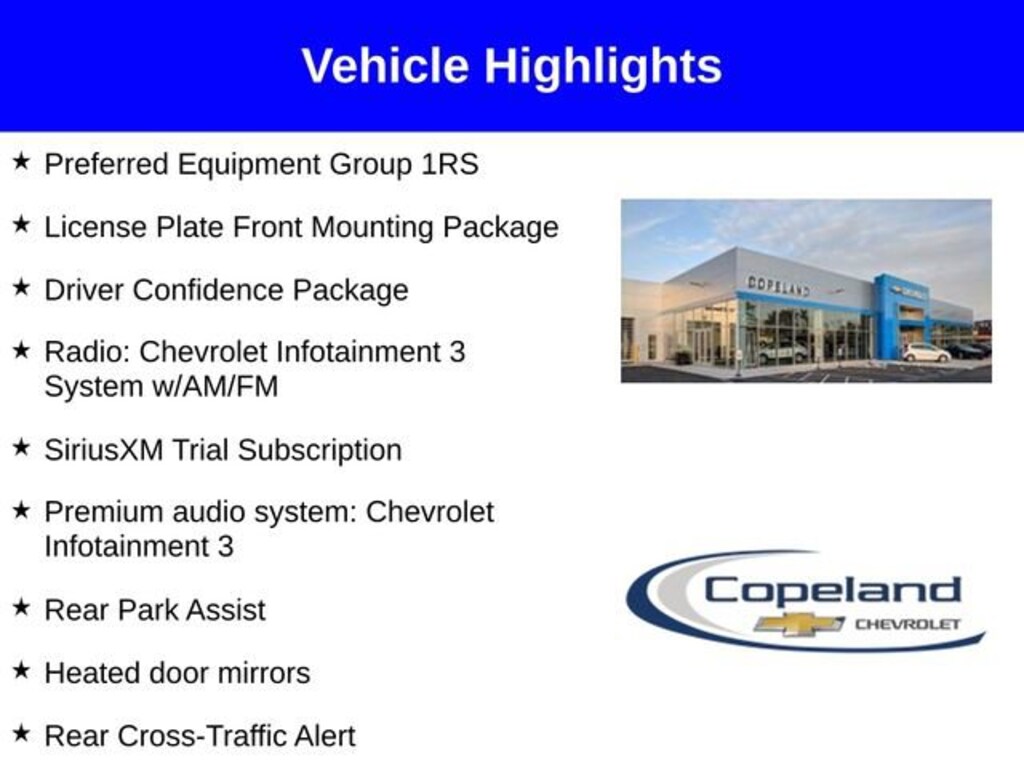 Vehicle Highlights

★ Preferred Equipment Group 1RS

★ License Plate Front Mounting Package

★ Driver Confidence Package

★ Radio: Chevrolet Infotainment 3 System w/AM/FM

★ SiriusXM Trial Subscription

★ Premium audio system: Chevrolet Infotainment 3

★ Rear Park Assist

★ Heated door mirrors

★ Rear Cross-Traffic Alert

COPELAND

Copeland
CHEVROLET